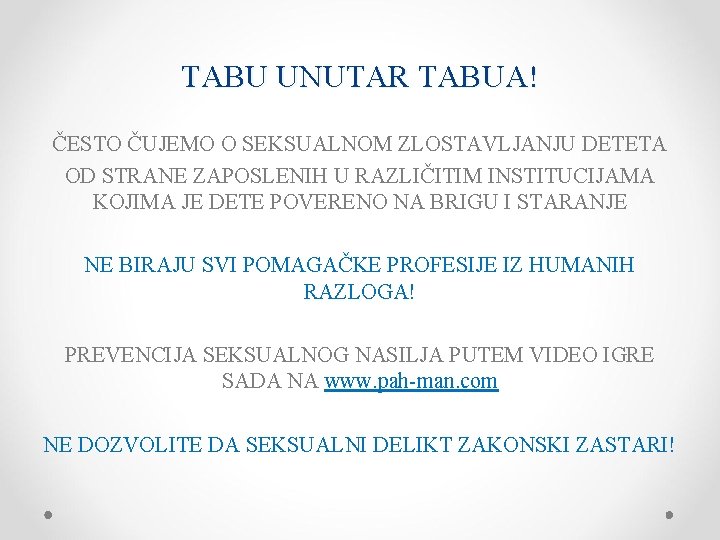 TABU UNUTAR TABUA!

ČESTO ČUJEMO O SEKSUALNOM ZLOSTAVLJANJU DETETA OD STRANE ZAPOSLENIH U RAZLIČITIM INSTITUCIJAMA KOJIMA JE DETE POVERENO NA BRIGU I STARANJE

NE BIRAJU SVI POMAGAČKE PROFESIJE IZ HUMANIH RAZLOGA!

PREVENCIJA SEKSUALNOG NASILJA PUTEM VIDEO IGRE SADA NA www.pah-man.com

NE DOZVOLITE DA SEKSUALNI DELIKT ZAKONSKI ZASTARI!